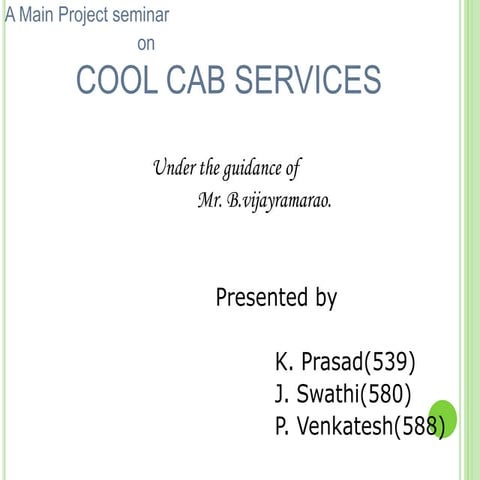 A Main Project seminar
on
COOL CAB SERVICES

Under the guidance of
Mr. B.vijayramarao.

Presented by

K. Prasad(539)
J. Swathi(580)
P. Venkatesh(588)